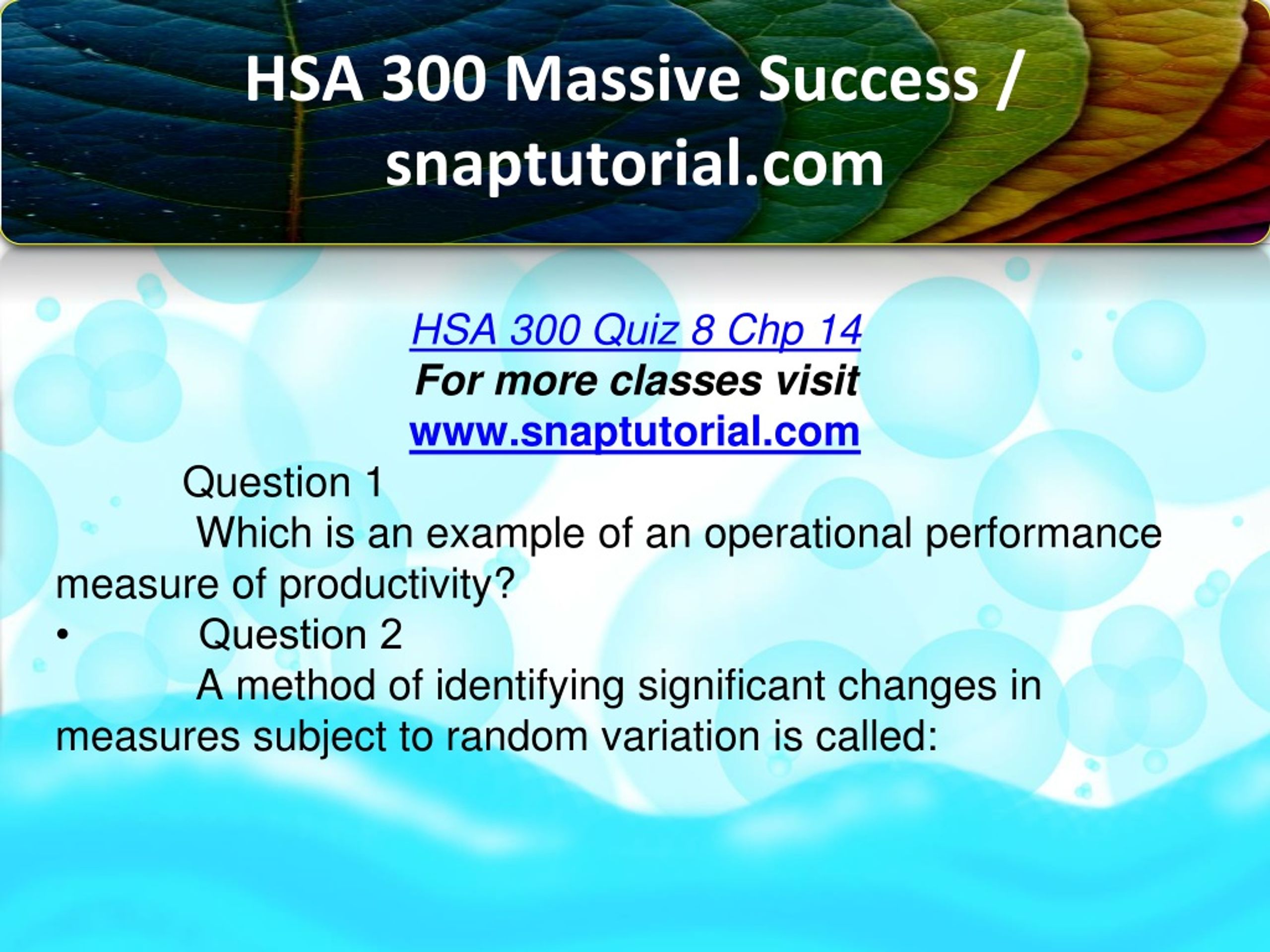 HSA 300 Massive Success / snaptutorial.com

HSA 300 Quiz 8 Chp 14
For more classes visit
www.snaptutorial.com

Question 1
Which is an example of an operational performance measure of productivity?

• Question 2
A method of identifying significant changes in measures subject to random variation is called: